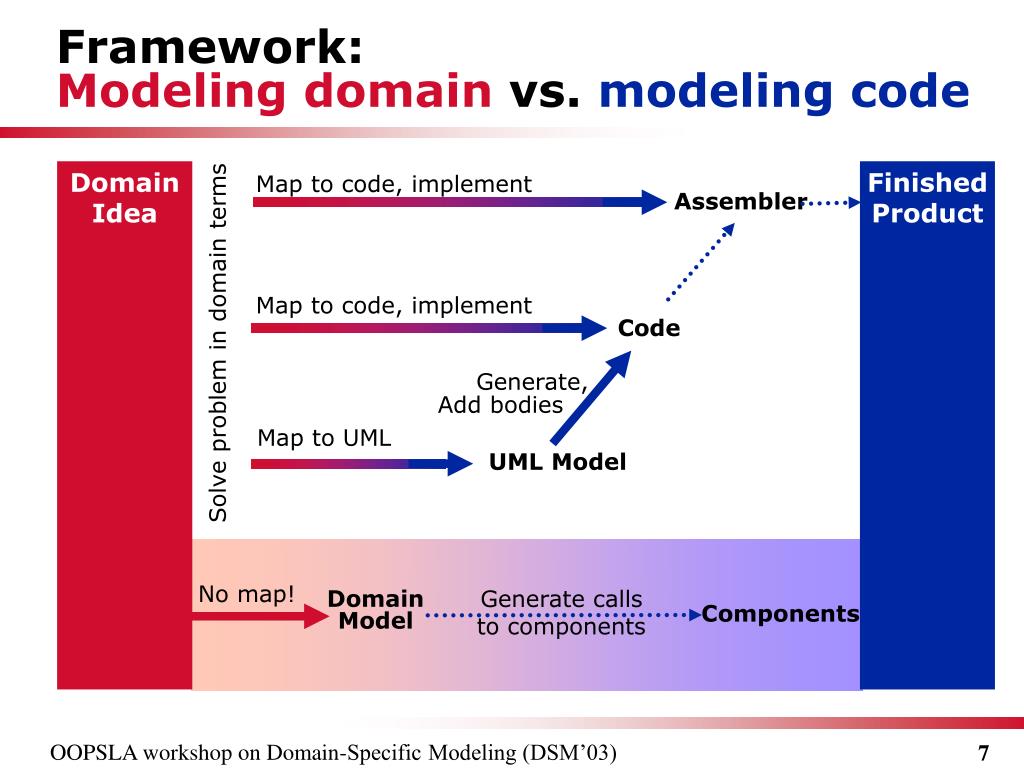 Framework:
Modeling domain vs. modeling code

Domain Idea

Solve problem in domain terms

Map to code, implement

Assembler

Finished Product

Map to code, implement

Code

Generate, Add bodies

Map to UML

UML Model

No map!

Domain Model

Generate calls to components

Components

OOPSLA workshop on Domain-Specific Modeling (DSM'03)

7